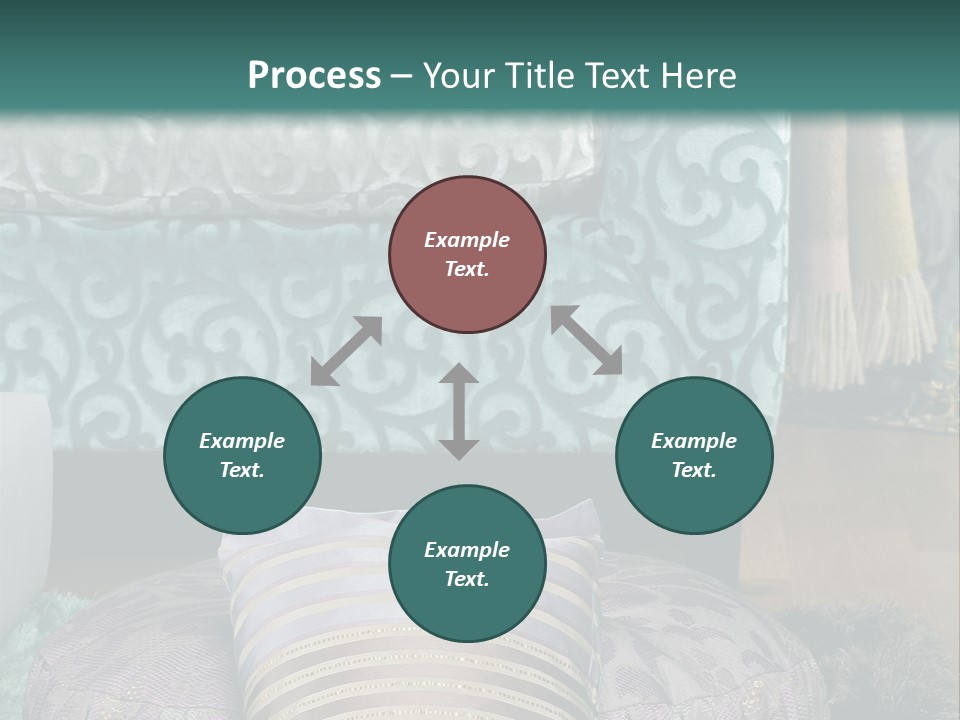 Process – Your Title Text Here

Example Text.

Example Text.

Example Text.

Example Text.